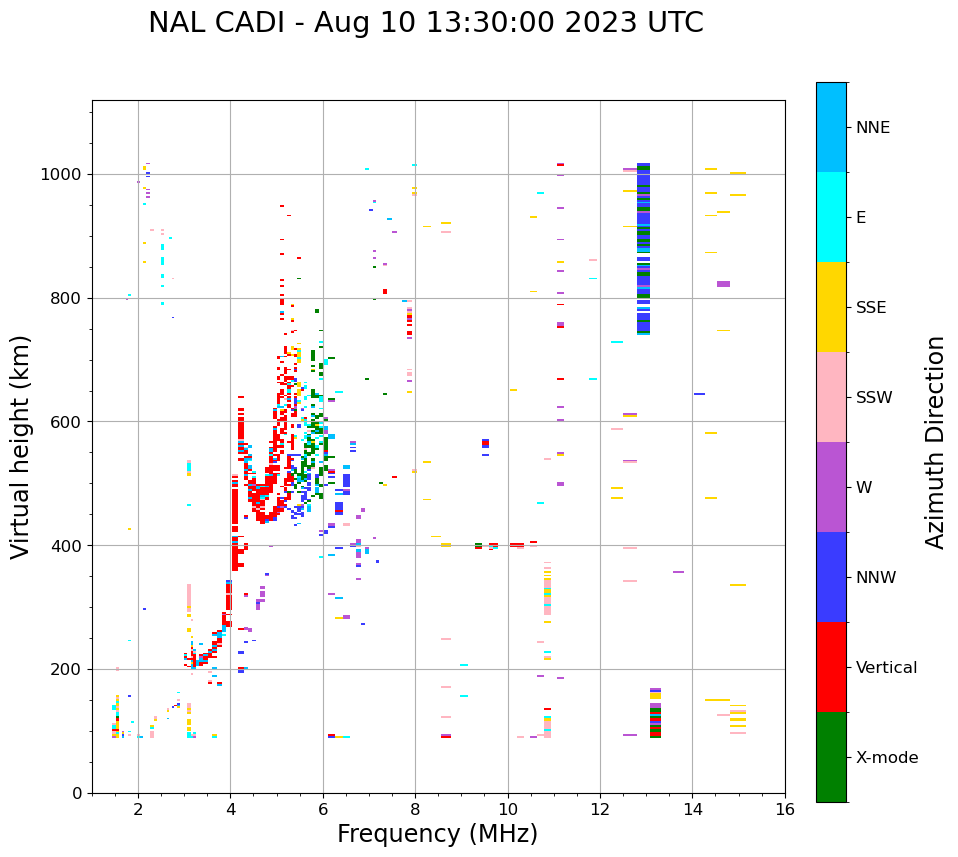 NAL CADI - Aug 10 13:30:00 2023 UTC

Virtual height (km)

1000
800
600
400
200
0

2
4
6
8
10
12
14
16

Frequency (MHz)

NNE
E
SSE
SSW
W
NNW
Vertical
X-mode

Azimuth Direction